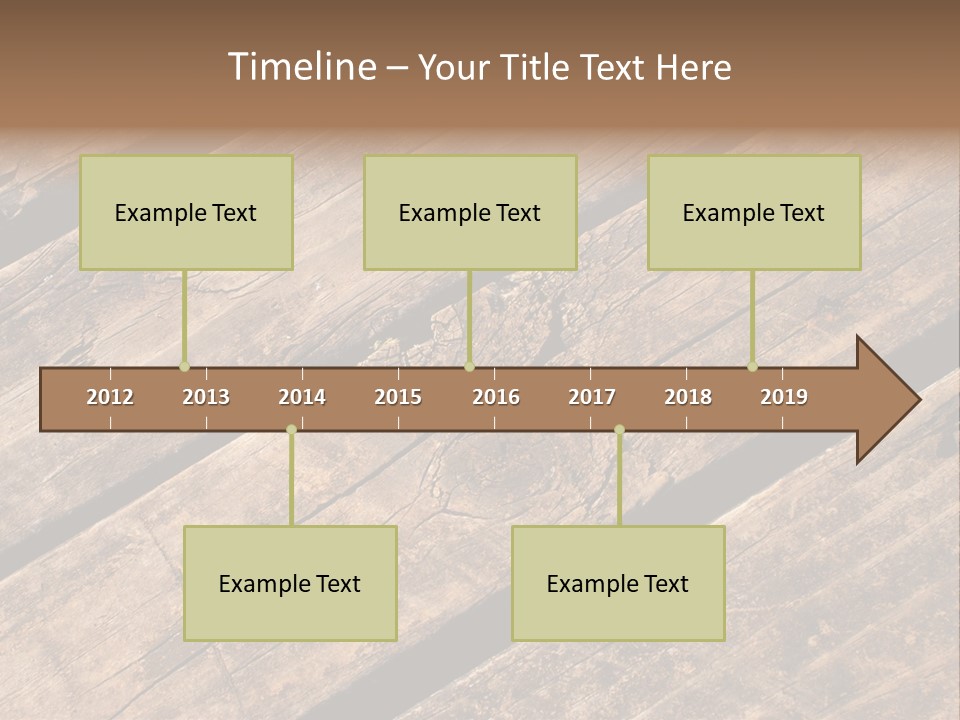 Timeline – Your Title Text Here

Example Text

Example Text

Example Text

2012 2013 2014 2015 2016 2017 2018 2019

Example Text

Example Text